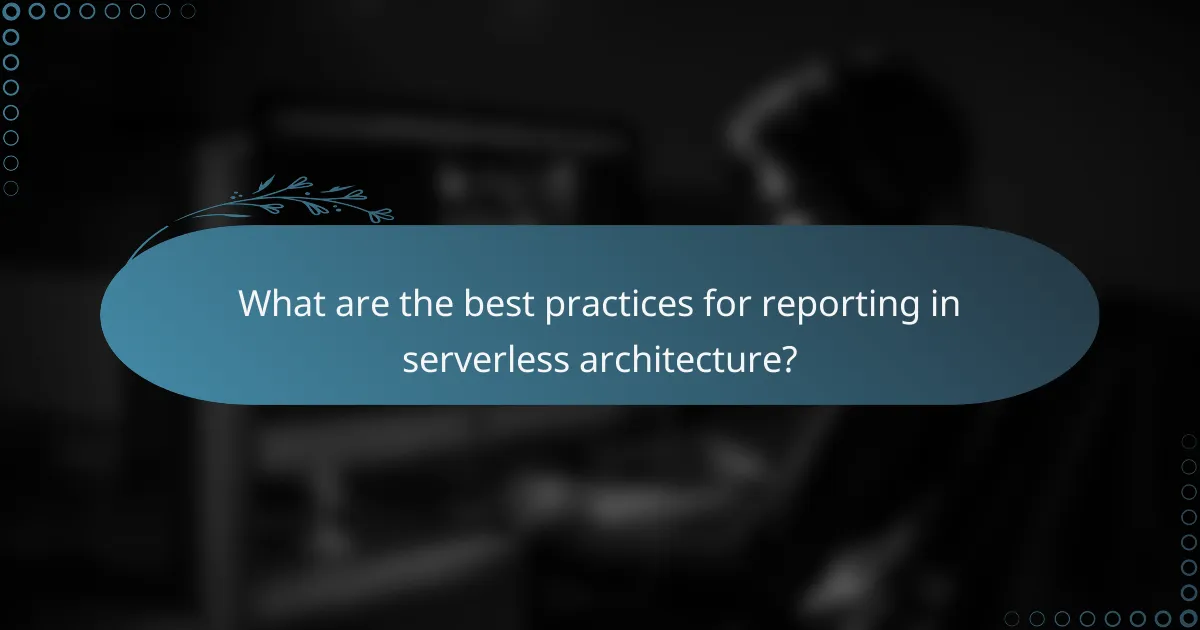 What are the best practices for reporting in serverless architecture?